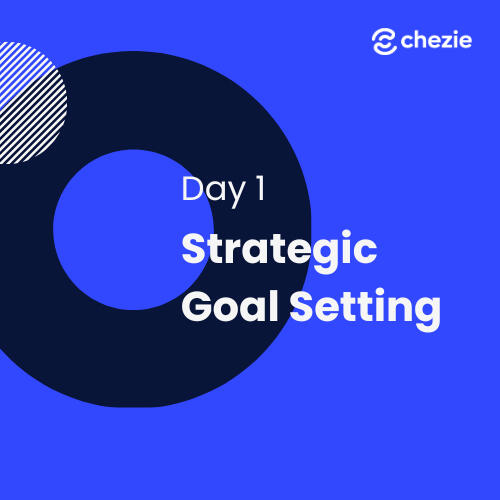 chezie

Day 1

Strategic Goal Setting